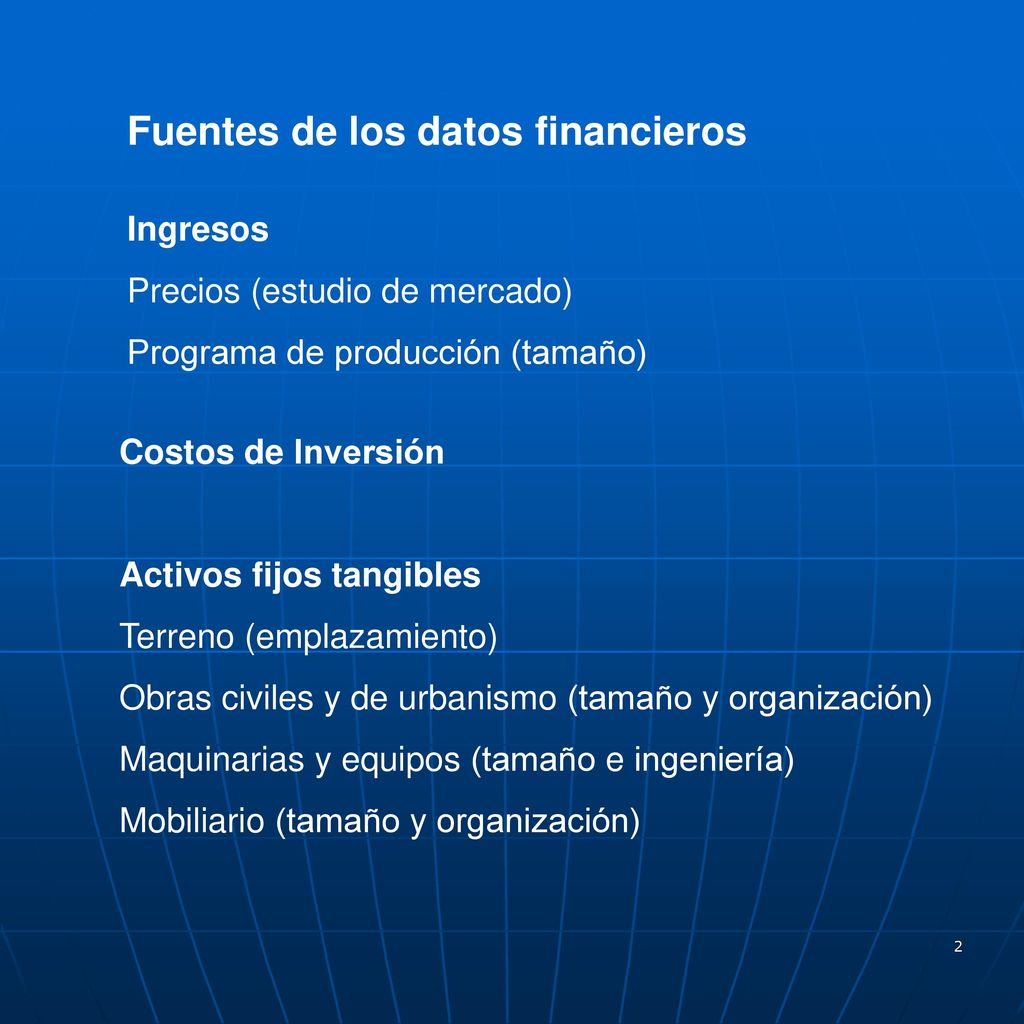 Fuentes de los datos financieros

Ingresos

Precios (estudio de mercado)

Programa de producción (tamaño)

Costos de Inversión

Activos fijos tangibles

Terreno (emplazamiento)

Obras civiles y de urbanismo (tamaño y organización)

Maquinarias y equipos (tamaño e ingeniería)

Mobiliario (tamaño y organización)

2